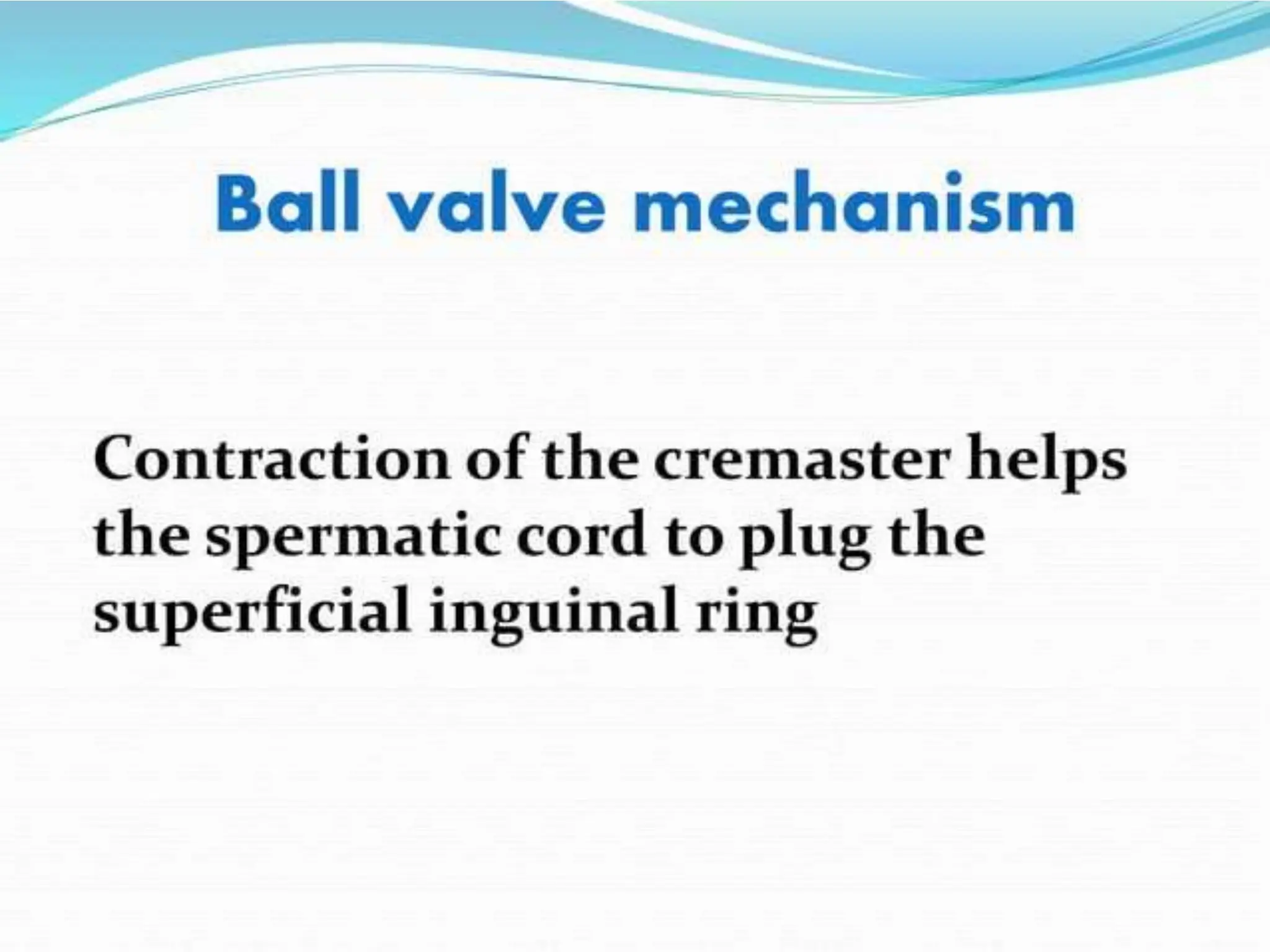 Ball valve mechanism

Contraction of the cremaster helps the spermatic cord to plug the superficial inguinal ring